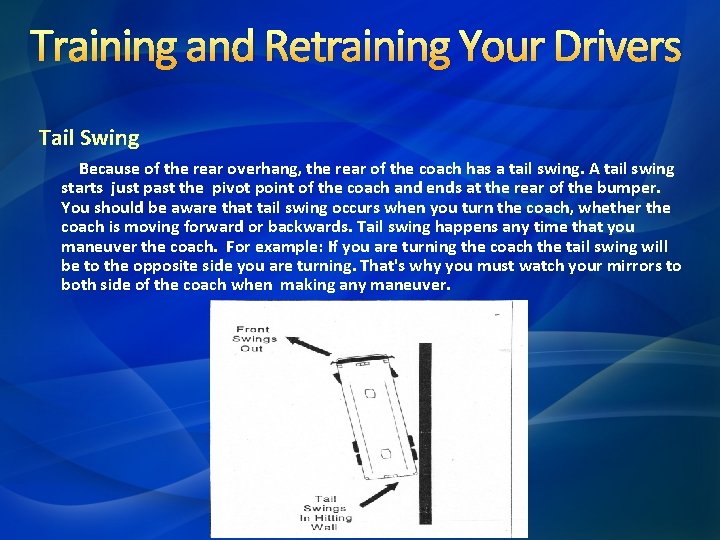 Training and Retraining Your Drivers

Tail Swing

Because of the rear overhang, the rear of the coach has a tail swing. A tail swing starts just past the pivot point of the coach and ends at the rear of the bumper. You should be aware that tail swing occurs when you turn the coach, whether the coach is moving forward or backwards. Tail swing happens any time that you maneuver the coach. For example: If you are turning the coach the tail swing will be to the opposite side you are turning. That's why you must watch your mirrors to both side of the coach when making any maneuver.

Front Swings Out

Tail Swings In Hitting Wall